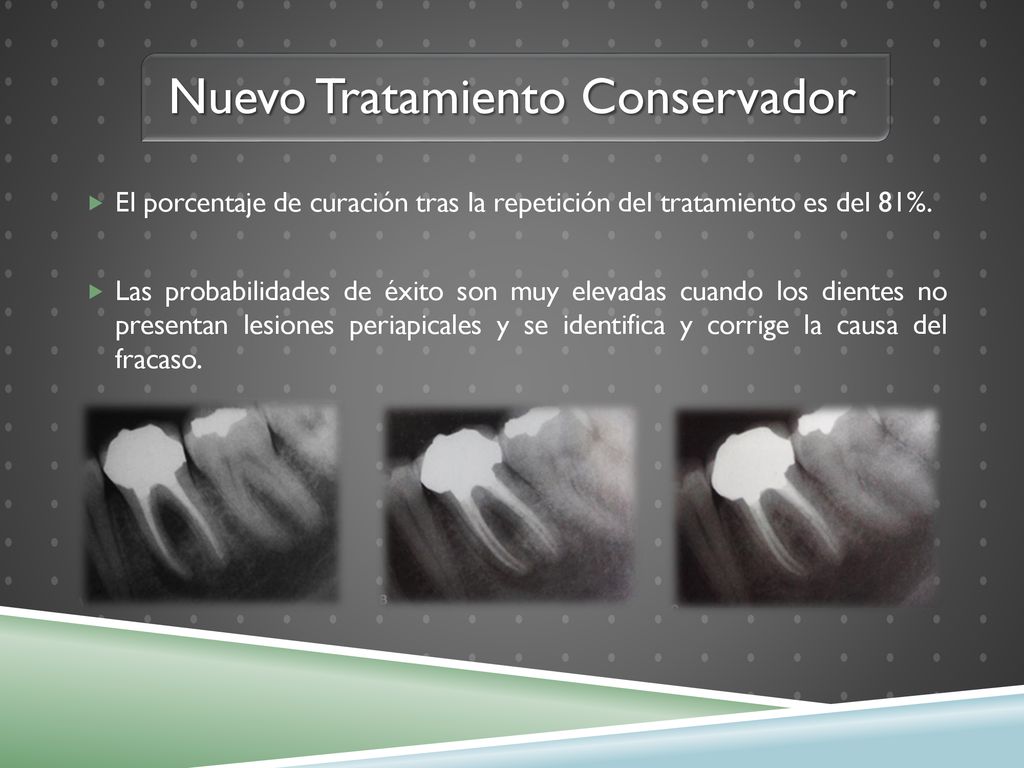 Nuevo Tratamiento Conservador

El porcentaje de curación tras la repetición del tratamiento es del 81%.

Las probabilidades de éxito son muy elevadas cuando los dientes no presentan lesiones periapicales y se identifica y corrige la causa del fracaso.

B